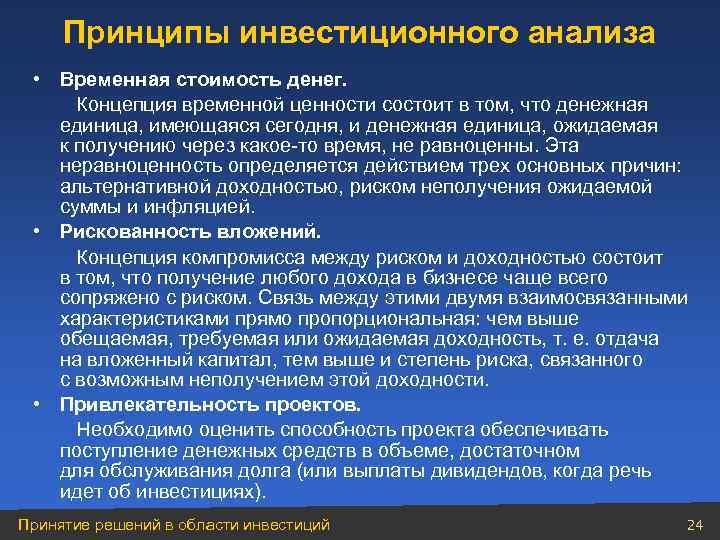 Принципы инвестиционного анализа

• Временная стоимость денег.

Концепция временной ценности состоит в том, что денежная единица, имеющаяся сегодня, и денежная единица, ожидаемая к получению через какое-то время, не равноценны. Эта неравноценность определяется действием трех основных причин: альтернативной доходностью, риском неполучения ожидаемой суммы и инфляцией.

• Рискованность вложений.

Концепция компромисса между риском и доходностью состоит в том, что получение любого дохода в бизнесе чаще всего сопряжено с риском. Связь между этими двумя взаимосвязанными характеристиками прямо пропорциональная: чем выше обещаемая, требуемая или ожидаемая доходность, т. е. отдача на вложенный капитал, тем выше и степень риска, связанного с возможным неполучением этой доходности.

• Привлекательность проектов.

Необходимо оценить способность проекта обеспечивать поступление денежных средств в объеме, достаточном для обслуживания долга (или выплаты дивидендов, когда речь идет об инвестициях).

Принятие решений в области инвестиций

24